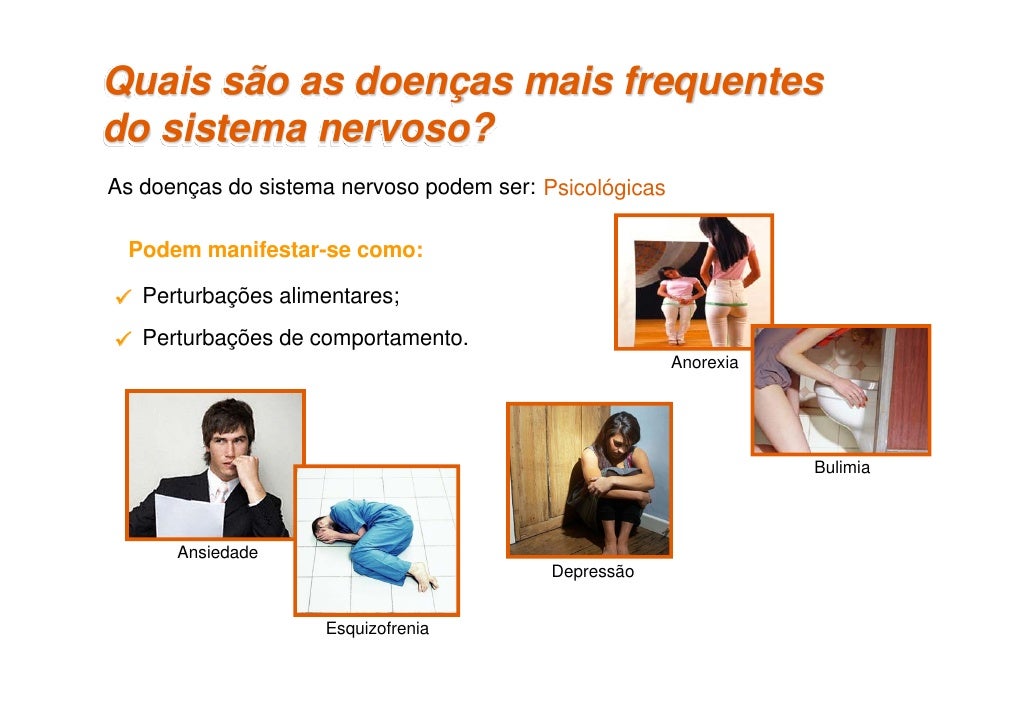 Quais são as doenças mais frequentes do sistema nervoso?

As doenças do sistema nervoso podem ser: Psicológicas

Podem manifestar-se como:

✓ Perturbações alimentares;

✓ Perturbações de comportamento.

Anorexia

Bulimia

Ansiedade

Esquizofrenia

Depressão